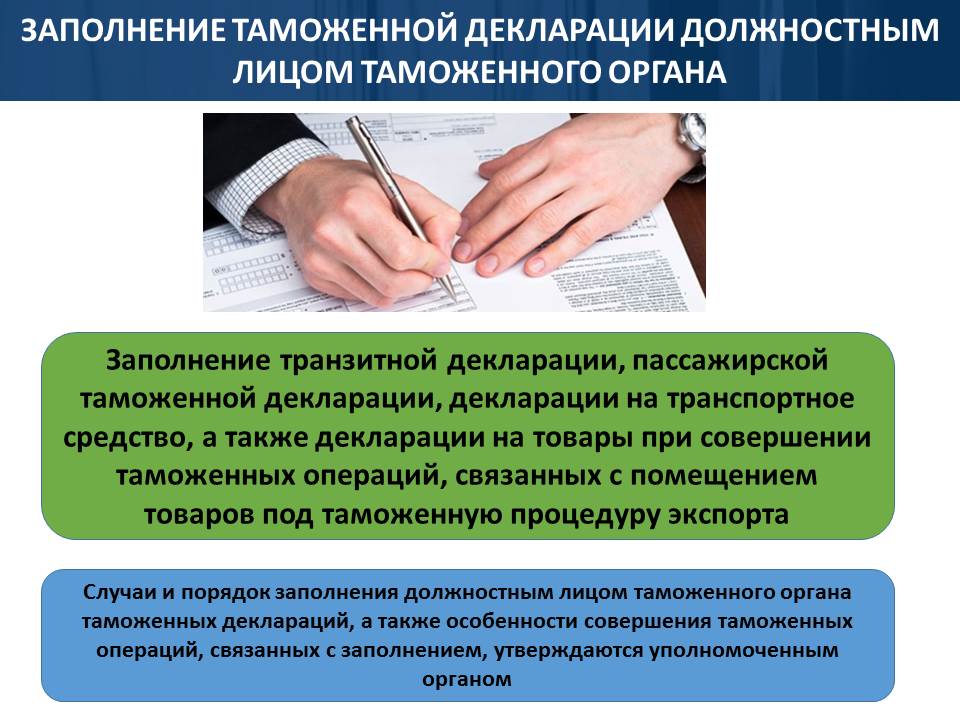 ЗАПОЛНЕНИЕ ТАМОЖЕННОЙ ДЕКЛАРАЦИИ ДОЛЖНОСТНЫМ ЛИЦОМ ТАМОЖЕННОГО ОРГАНА

Заполнение транзитной декларации, пассажирской таможенной декларации, декларации на транспортное средство, а также декларации на товары при совершении таможенных операций, связанных с помещением товаров под таможенную процедуру экспорта

Случаи и порядок заполнения должностным лицом таможенного органа таможенных деклараций, а также особенности совершения таможенных операций, связанных с заполнением, утверждаются уполномоченным органом